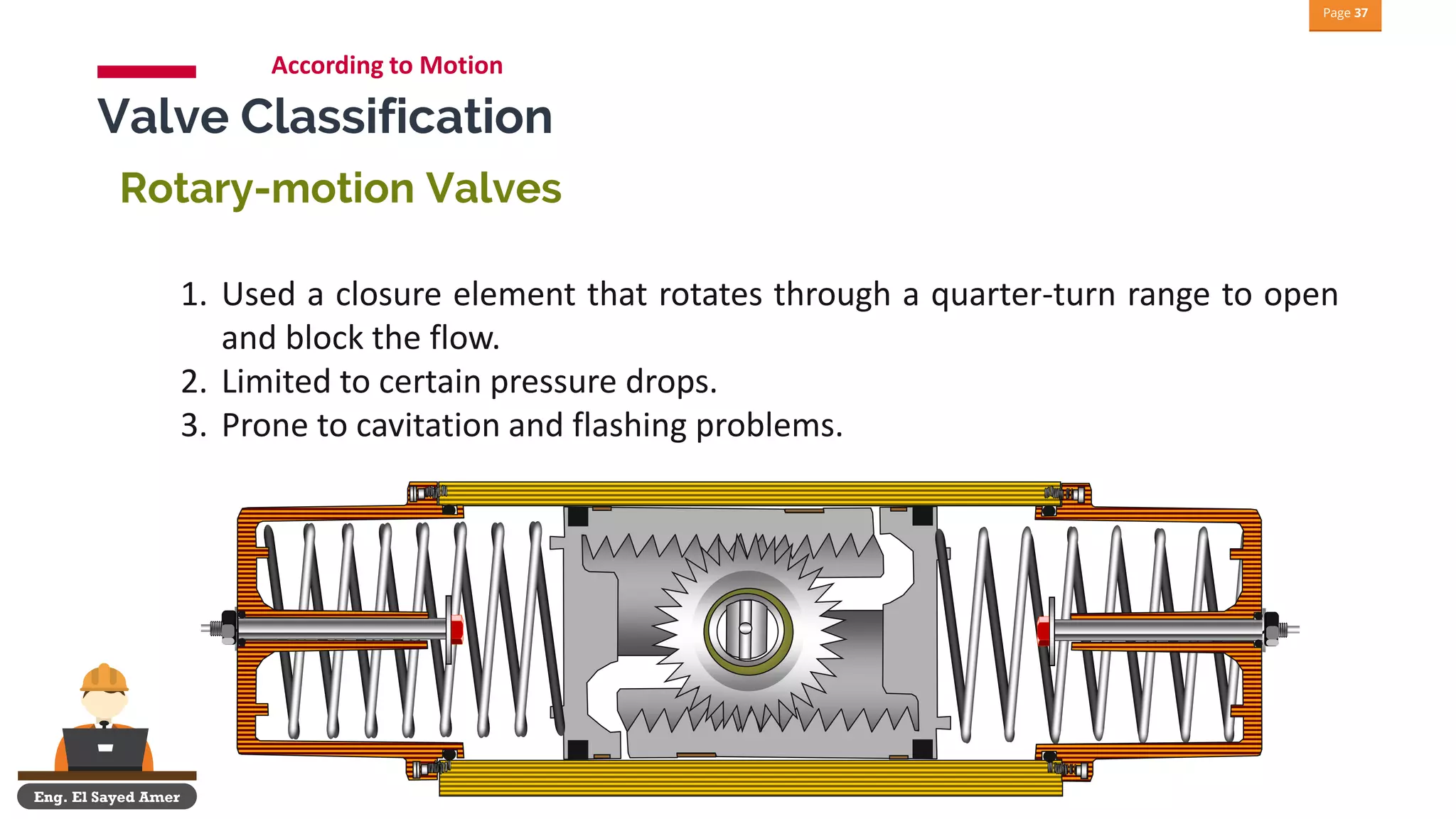 Page 37

According to Motion

Valve Classification

Rotary-motion Valves

1. Used a closure element that rotates through a quarter-turn range to open and block the flow.
2. Limited to certain pressure drops.
3. Prone to cavitation and flashing problems.

Eng. El Sayed Amer